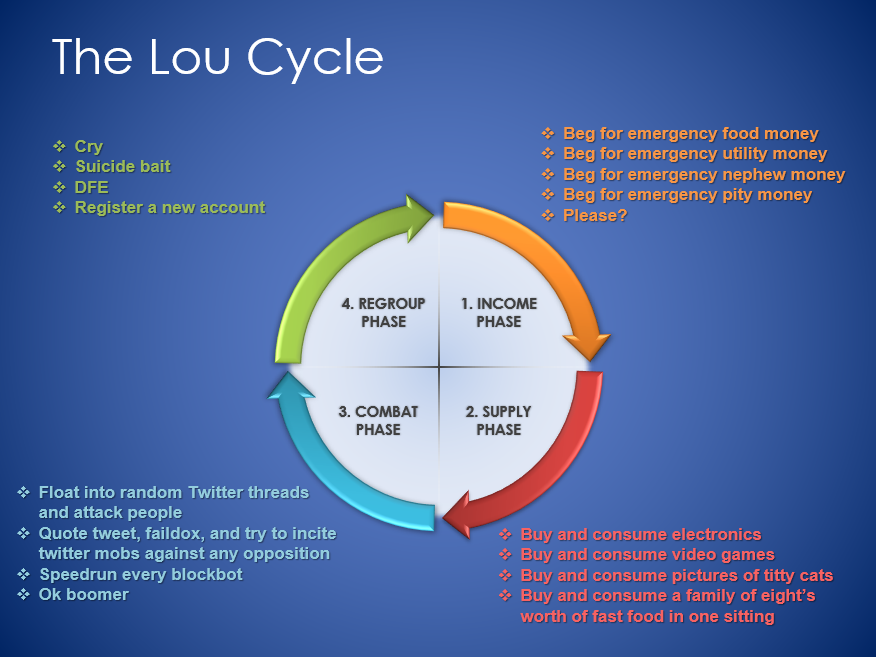 The Lou Cycle

❖ Cry
❖ Suicide bait
❖ DFE
❖ Register a new account

❖ Beg for emergency food money
❖ Beg for emergency utility money
❖ Beg for emergency nephew money
❖ Beg for emergency pity money
❖ Please?

4. REGROUP PHASE

1. INCOME PHASE

3. COMBAT PHASE

2. SUPPLY PHASE

❖ Float into random Twitter threads and attack people
❖ Quote tweet, faildox, and try to incite twitter mobs against any opposition
❖ Speedrun every blockbot
❖ Ok boomer

❖ Buy and consume electronics
❖ Buy and consume video games
❖ Buy and consume pictures of titty cats
❖ Buy and consume a family of eight's worth of fast food in one sitting